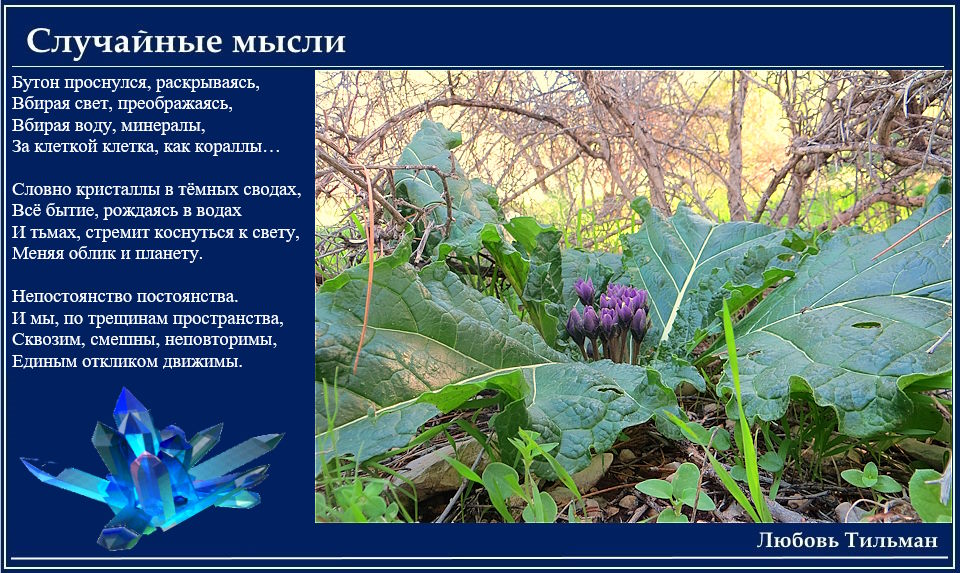 Случайные мысли

Бутон проснулся, раскрываясь,
Вбирая свет, преображаясь,
Вбирая воду, минералы,
За клеткой клетка, как кораллы…

Словно кристаллы в тёмных сводах,
Всё бытие, рождаясь в водах
И тьмах, стремит коснуться к свету,
Меняя облик и планету.

Непостоянство постоянства.
И мы, по трещинам пространства,
Сквозим, смешны, неповторимы,
Единым откликом движимы.

Любовь Тильман